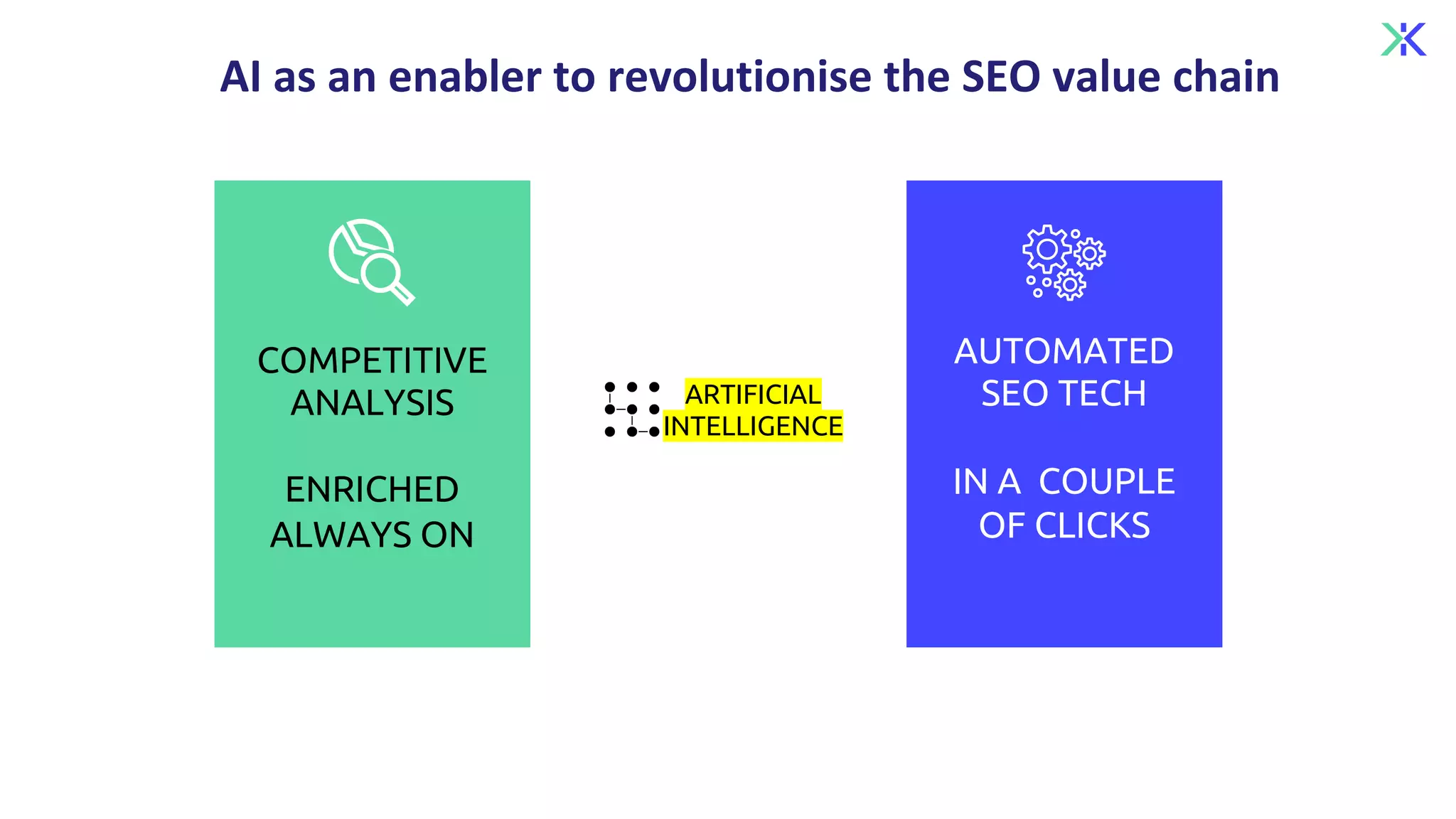 AI as an enabler to revolutionise the SEO value chain

COMPETITIVE ANALYSIS

ENRICHED ALWAYS ON

ARTIFICIAL INTELLIGENCE

AUTOMATED SEO TECH

IN A COUPLE OF CLICKS